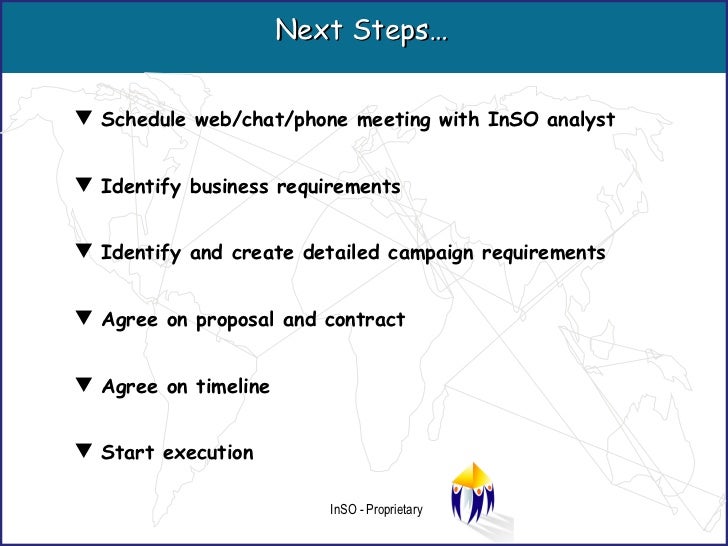 Next Steps…

▼ Schedule web/chat/phone meeting with InSO analyst

▼ Identify business requirements

▼ Identify and create detailed campaign requirements

▼ Agree on proposal and contract

▼ Agree on timeline

▼ Start execution

InSO - Proprietary